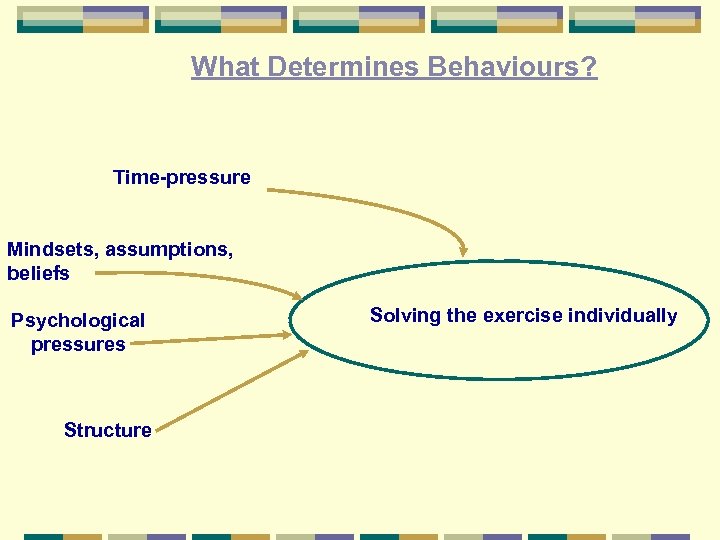 What Determines Behaviours?

Time-pressure

Mindsets, assumptions, beliefs

Psychological pressures

Structure

Solving the exercise individually